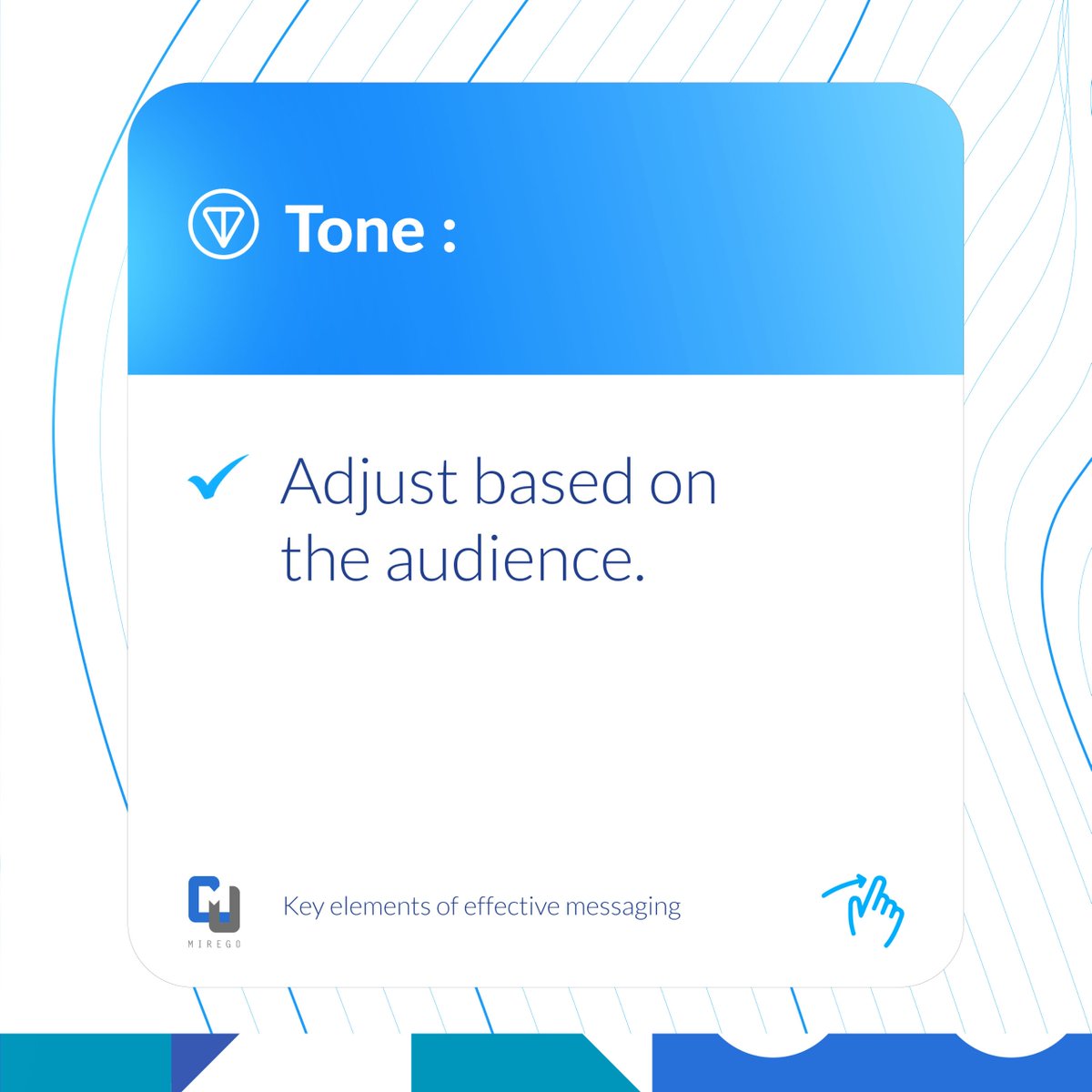 Tone :

Adjust based on the audience.

MIREGO

Key elements of effective messaging